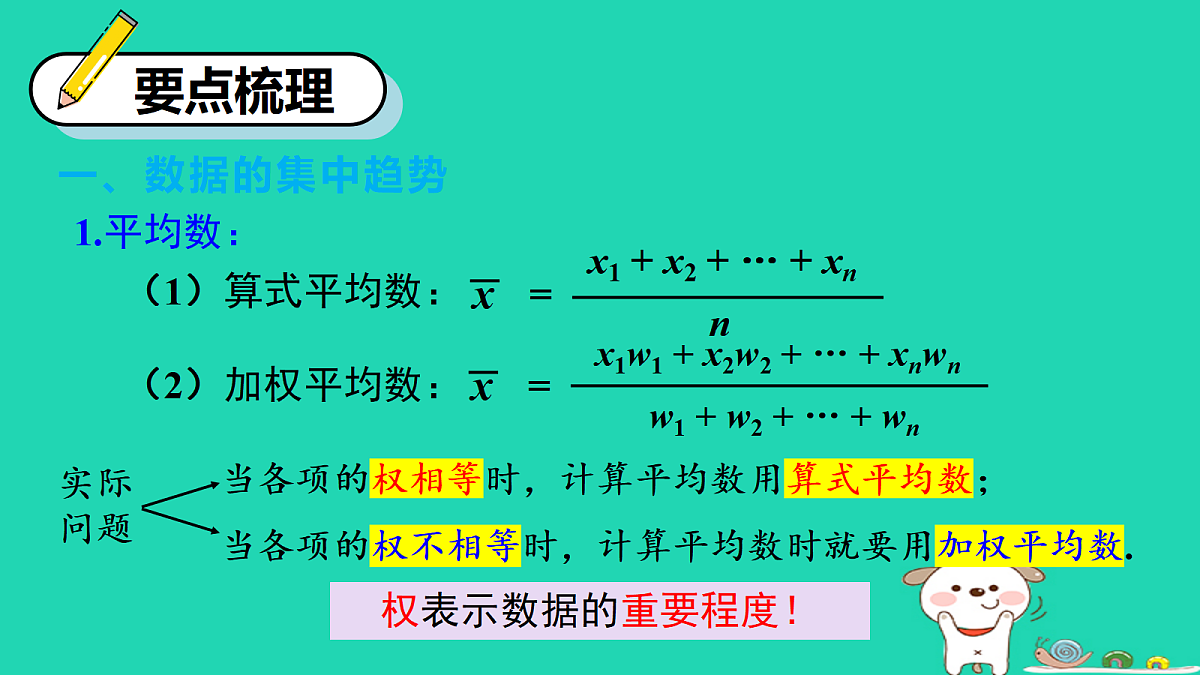 要点梳理

一、数据的集中趋势

1.平均数：

（1）算式平均数：$\overline{x} = \frac{x_1 + x_2 + \cdots + x_n}{n}$

（2）加权平均数：$\overline{x} = \frac{x_1w_1 + x_2w_2 + \cdots + x_nw_n}{w_1 + w_2 + \cdots + w_n}$

实际问题

当各项的权相等时，计算平均数用算式平均数；

当各项的权不相等时，计算平均数时就要用加权平均数.

权表示数据的重要程度！